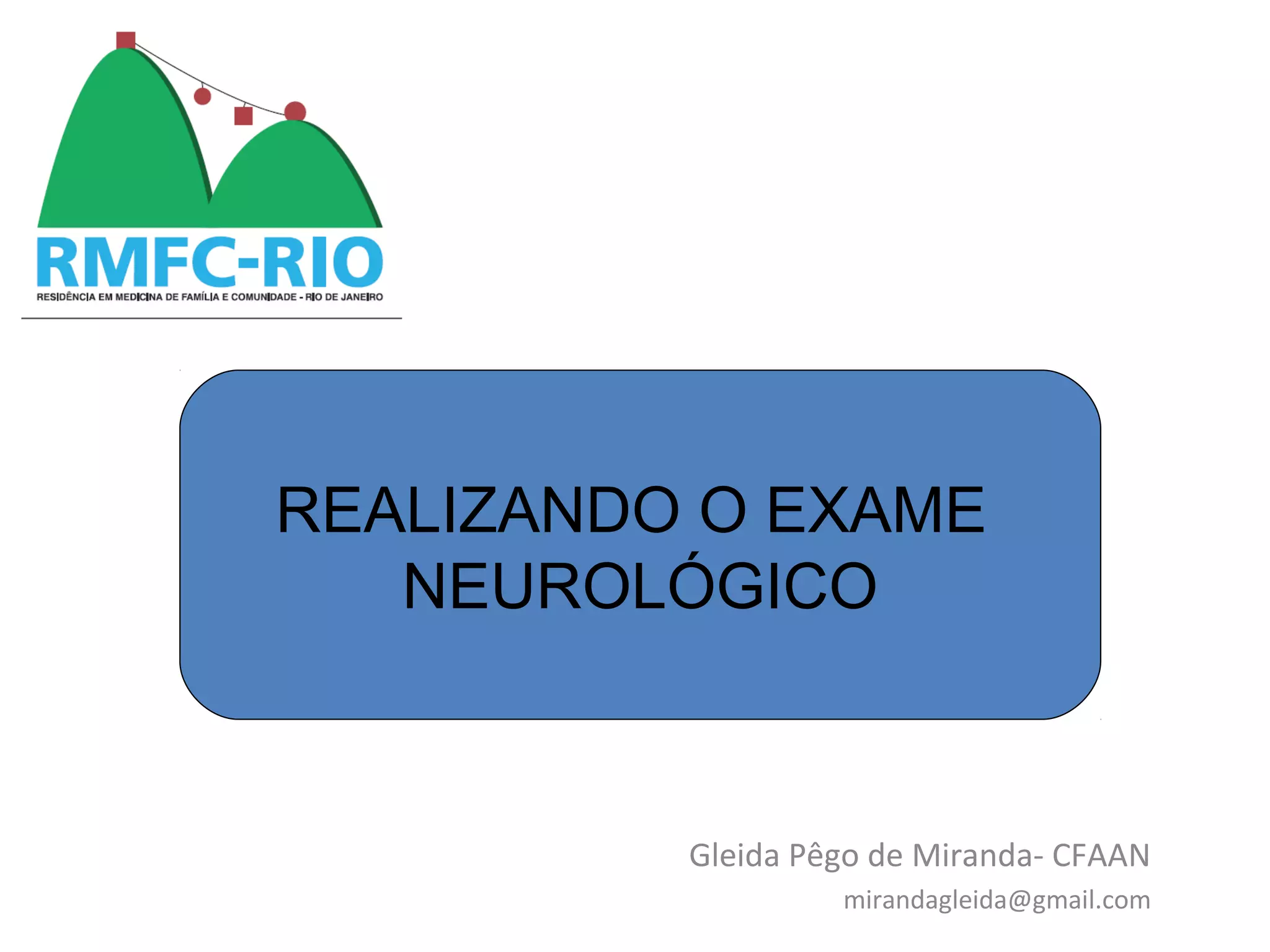 RMFC-RIO
RESIDÊNCIA EM MEDICINA DE FAMÍLIA E COMUNIDADE - RIO DE JANEIRO

REALIZANDO O EXAME NEUROLÓGICO

Gleida Pêgo de Miranda- CFAAN
mirandagleida@gmail.com